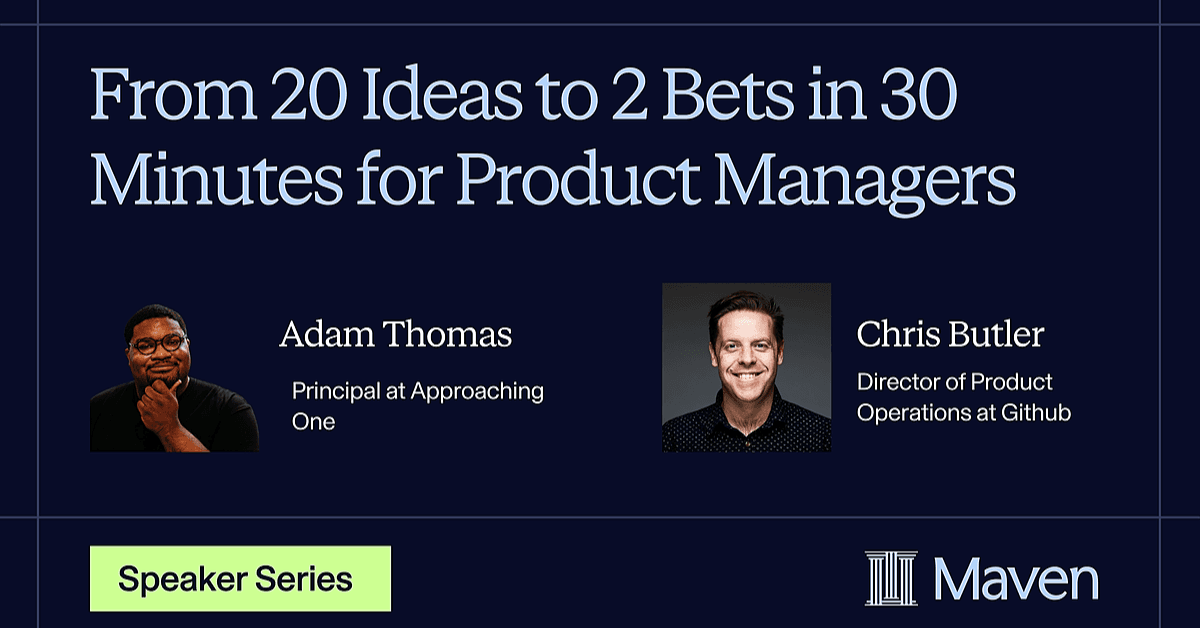 From 20 Ideas to 2 Bets in 30 Minutes for Product Managers

Adam Thomas

Principal at Approaching One

Chris Butler

Director of Product Operations at Github

Speaker Series

Maven